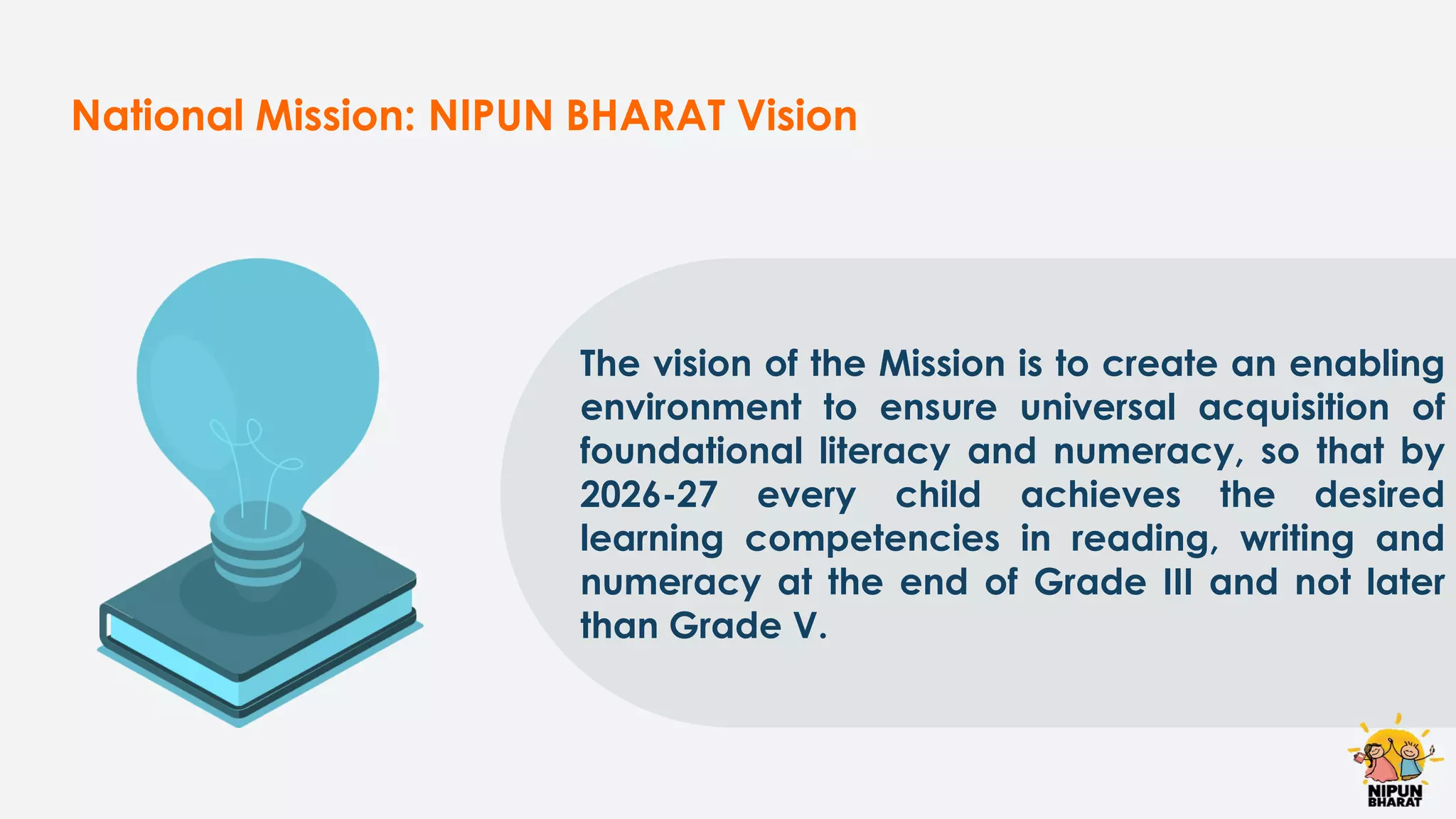 National Mission: NIPUN BHARAT Vision

The vision of the Mission is to create an enabling environment to ensure universal acquisition of foundational literacy and numeracy, so that by 2026-27 every child achieves the desired learning competencies in reading, writing and numeracy at the end of Grade III and not later than Grade V.

NIPUN BHARAT